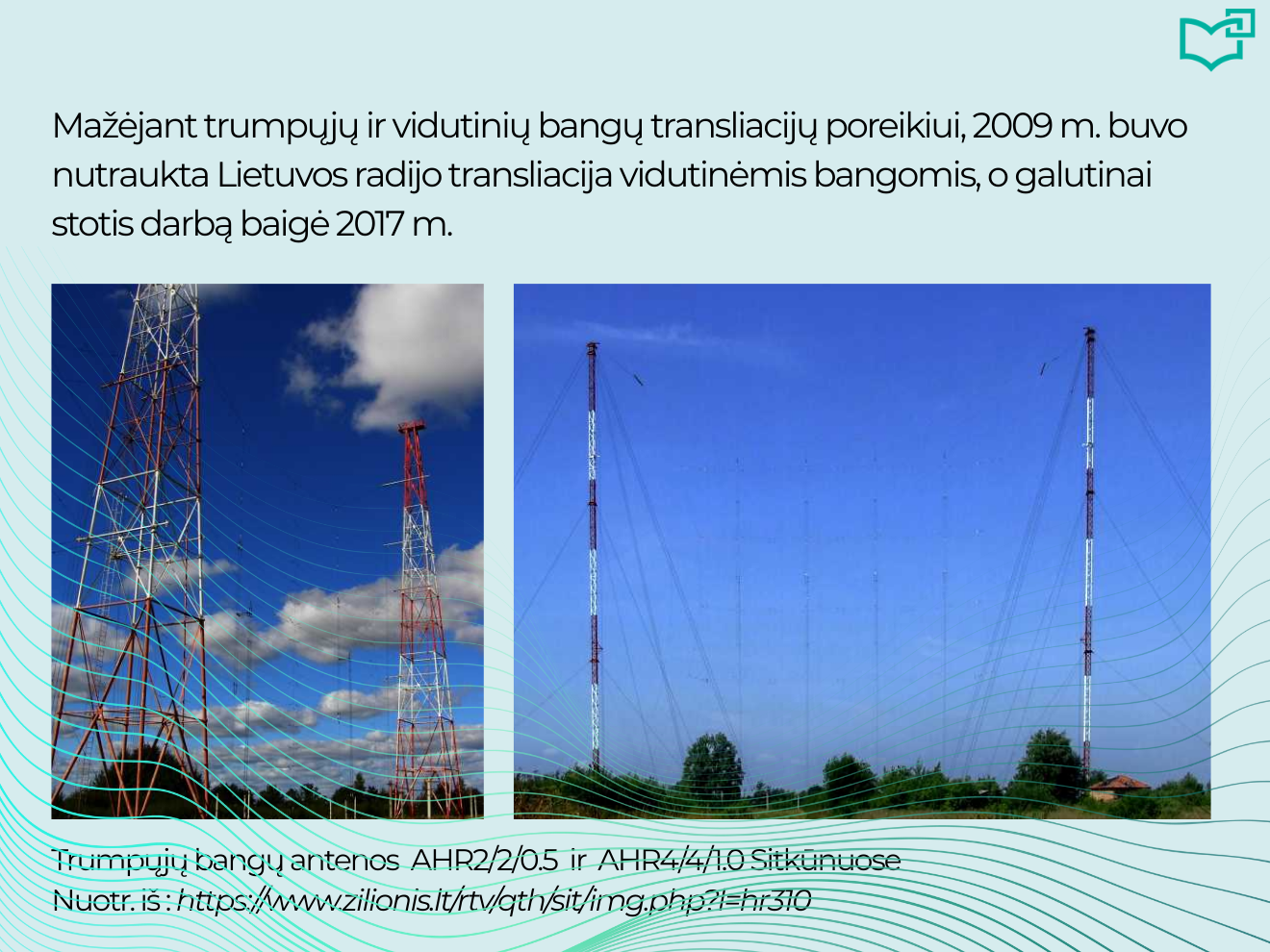 Mažėjant trumpųjų ir vidutinių bangų transliacijų poreikiui, 2009 m. buvo nutraukta Lietuvos radijo transliacija vidutinėmis bangomis, o galutinai stotis darbą baigė 2017 m.

Trumpųjų bangų antenos AHR2/2/0.5 ir AHR4/4/1.0 Sitkūnuose
Nuotr. iš : https://www.zilionis.lt/rtv/qth/sit/img.php?l=hr310